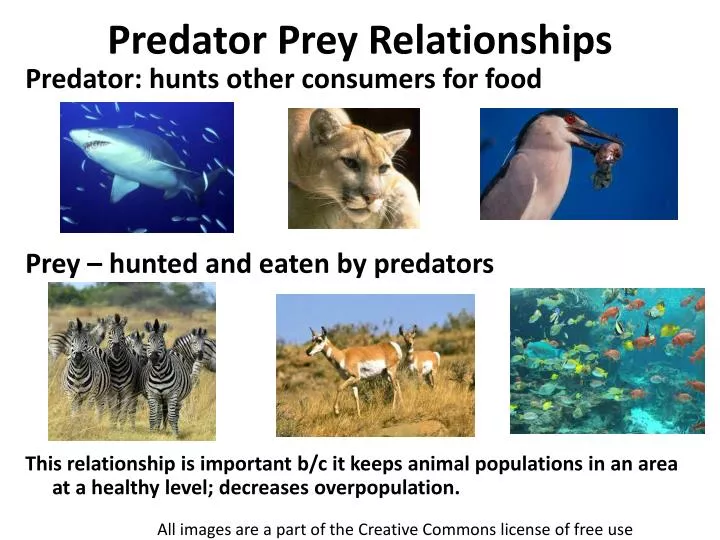 Predator Prey Relationships

Predator: hunts other consumers for food

Prey – hunted and eaten by predators

This relationship is important b/c it keeps animal populations in an area at a healthy level; decreases overpopulation.

All images are a part of the Creative Commons license of free use